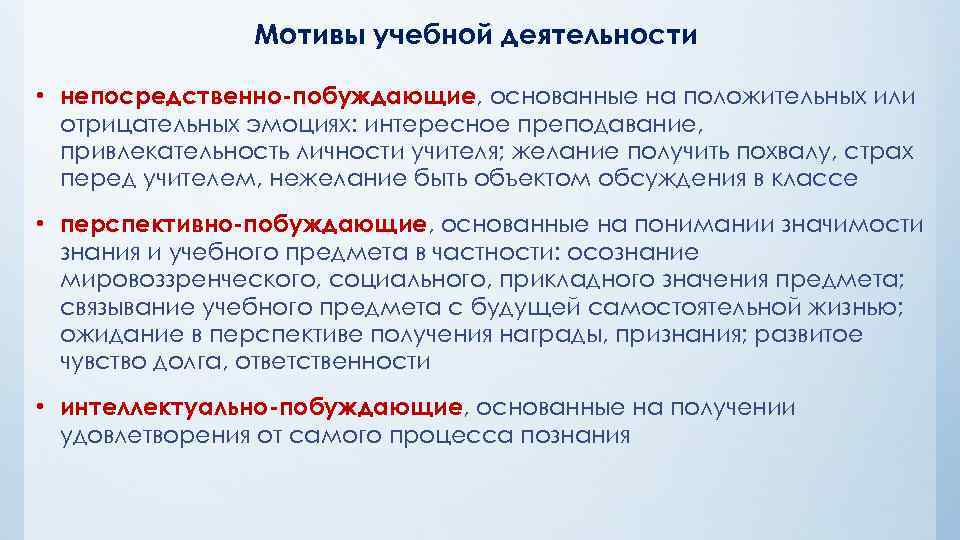 Мотивы учебной деятельности

• непосредственно-побуждающие, основанные на положительных или отрицательных эмоциях: интересное преподавание, привлекательность личности учителя; желание получить похвалу, страх перед учителем, нежелание быть объектом обсуждения в классе

• перспективно-побуждающие, основанные на понимании значимости знания и учебного предмета в частности: осознание мировоззренческого, социального, прикладного значения предмета; связывание учебного предмета с будущей самостоятельной жизнью; ожидание в перспективе получения награды, признания; развитое чувство долга, ответственности

• интеллектуально-побуждающие, основанные на получении удовлетворения от самого процесса познания